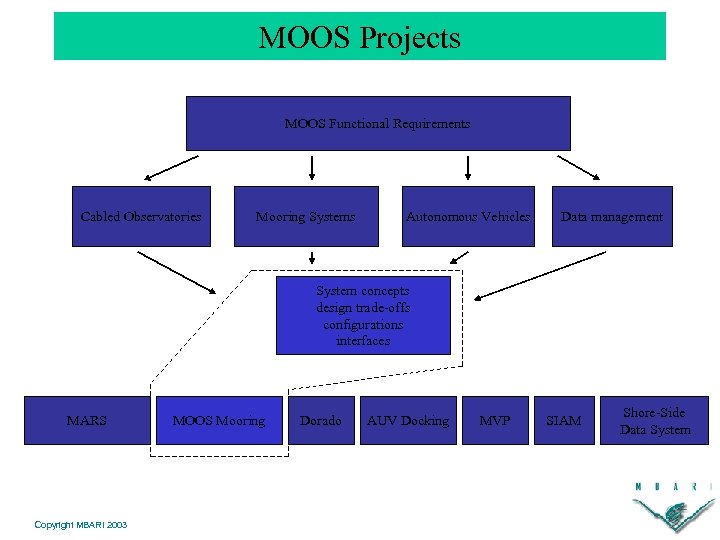 MOOS Projects

MOOS Functional Requirements

Cabled Observatories

Mooring Systems

Autonomous Vehicles

Data management

System concepts
design trade-offs
configurations
interfaces

MARS

MOOS Mooring

Dorado

AUV Docking

MVP

SIAM

Shore-Side
Data System

M B A R I

Copyright MBARI 2003